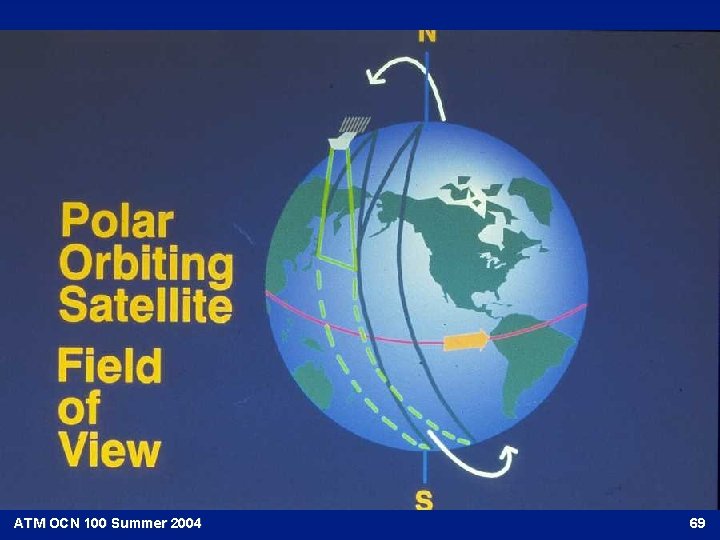 N

Polar Orbiting Satellite

Field of View

S

ATM OCN 100 Summer 2004

69